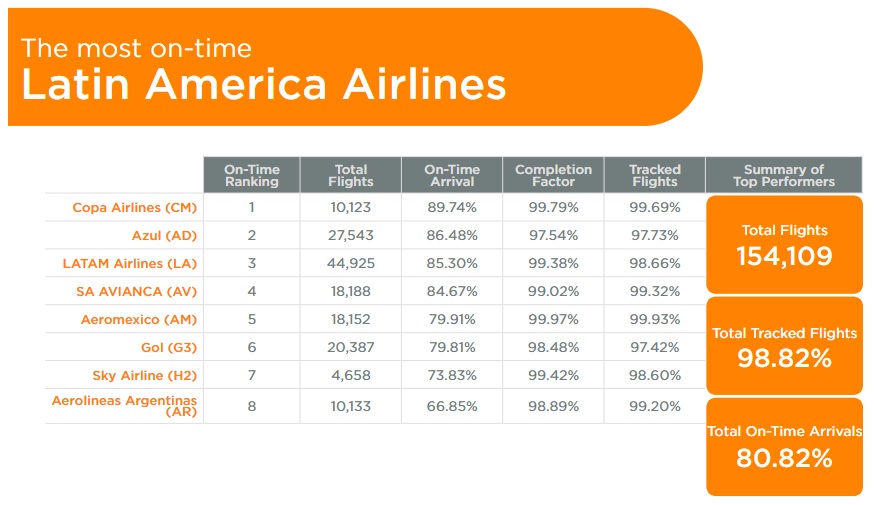 The most on-time
Latin America Airlines

| | On-Time Ranking | Total Flights | On-Time Arrival | Completion Factor | Tracked Flights |
|---|---|---|---|---|---|
| Copa Airlines (CM) | 1 | 10,123 | 89.74% | 99.79% | 99.69% |
| Azul (AD) | 2 | 27,543 | 86.48% | 97.54% | 97.73% |
| LATAM Airlines (LA) | 3 | 44,925 | 85.30% | 99.38% | 98.66% |
| SA AVIANCA (AV) | 4 | 18,188 | 84.67% | 99.02% | 99.32% |
| Aeromexico (AM) | 5 | 18,152 | 79.91% | 99.97% | 99.93% |
| Gol (G3) | 6 | 20,387 | 79.81% | 98.48% | 97.42% |
| Sky Airline (H2) | 7 | 4,658 | 73.83% | 99.42% | 98.60% |
| Aerolineas Argentinas (AR) | 8 | 10,133 | 66.85% | 98.89% | 99.20% |

Summary of Top Performers

Total Flights
154,109

Total Tracked Flights
98.82%

Total On-Time Arrivals
80.82%